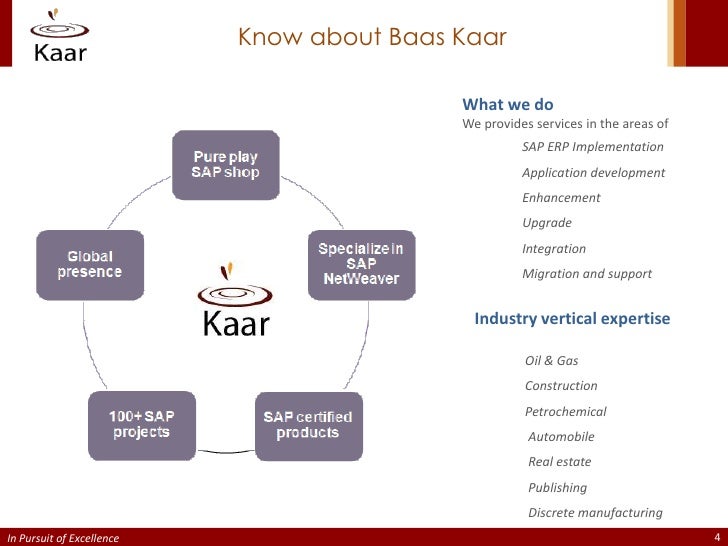 Kaar

Know about Baas Kaar

Pure play SAP shop

Specialize in SAP NetWeaver

SAP certified products

100+ SAP projects

Global presence

Kaar

What we do
We provides services in the areas of

SAP ERP Implementation

Application development

Enhancement

Upgrade

Integration

Migration and support

Industry vertical expertise

Oil & Gas

Construction

Petrochemical

Automobile

Real estate

Publishing

Discrete manufacturing

In Pursuit of Excellence

4